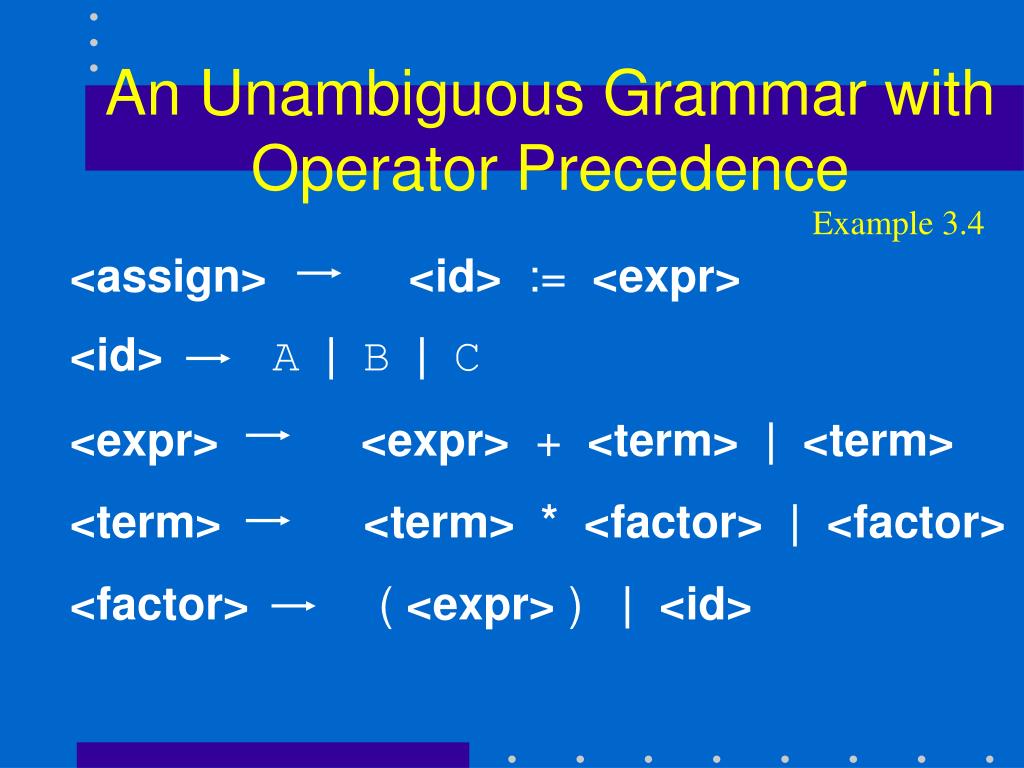 An Unambiguous Grammar with Operator Precedence

Example 3.4

<assign> → <id> := <expr>

<id> → A | B | C

<expr> → <expr> + <term> | <term>

<term> → <term> * <factor> | <factor>

<factor> → ( <expr> ) | <id>